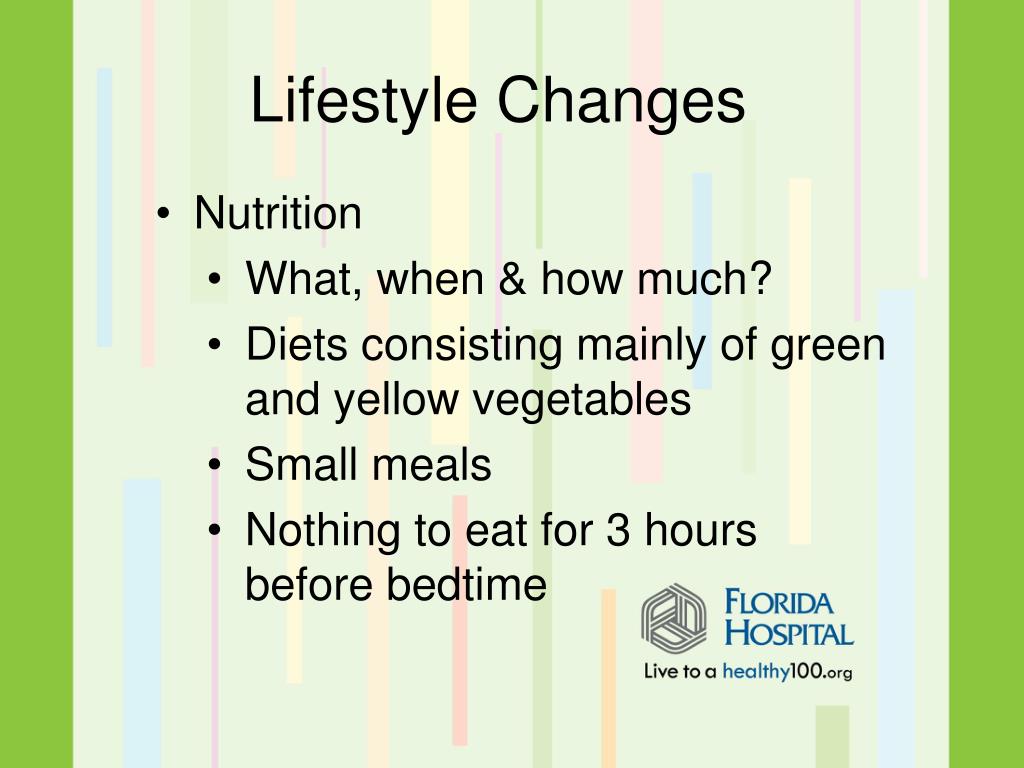 Lifestyle Changes

• Nutrition
  • What, when & how much?
  • Diets consisting mainly of green and yellow vegetables
  • Small meals
  • Nothing to eat for 3 hours before bedtime

FLORIDA HOSPITAL
Live to a healthy100.org